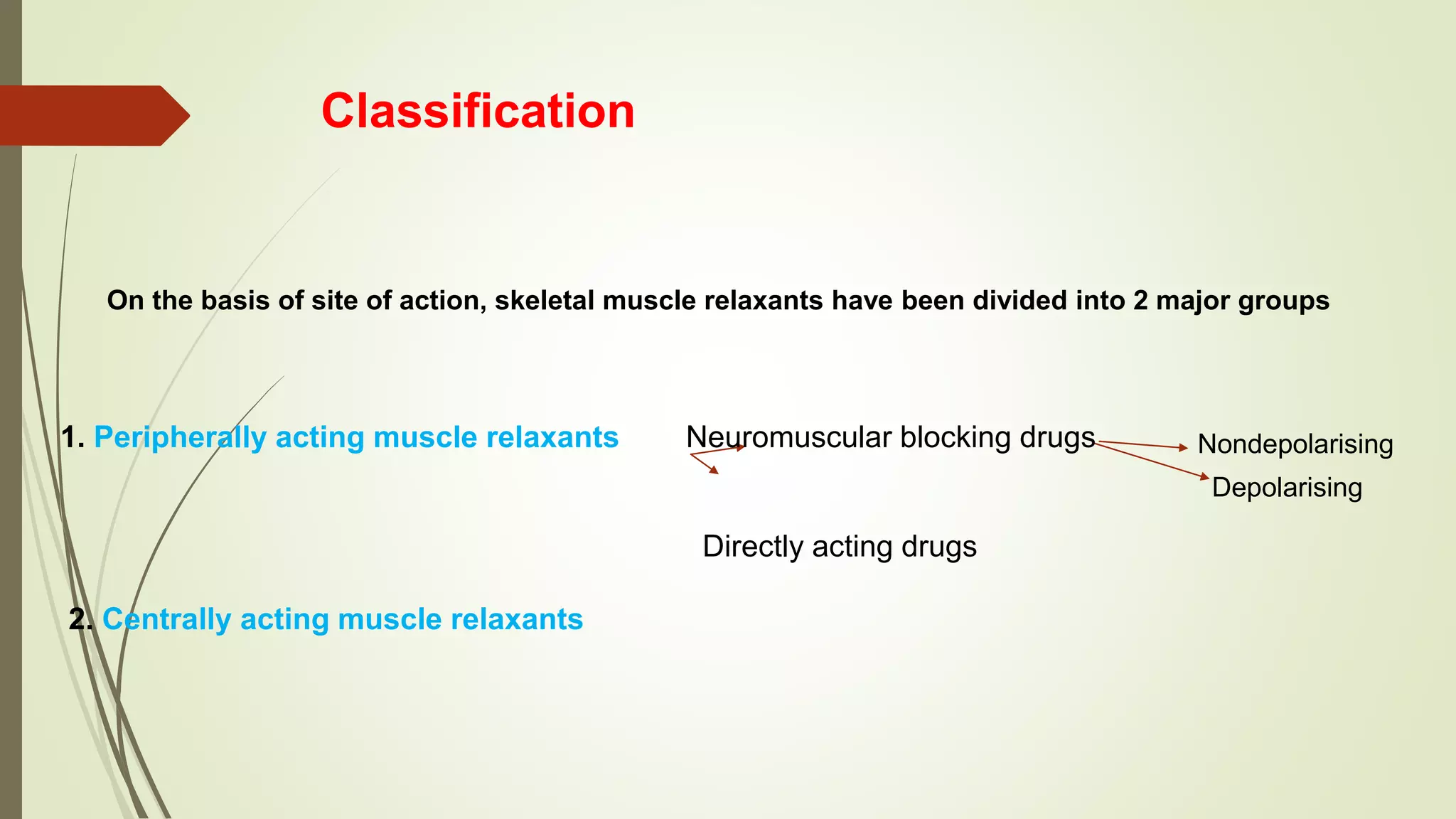 Classification

On the basis of site of action, skeletal muscle relaxants have been divided into 2 major groups

1. Peripherally acting muscle relaxants

Neuromuscular blocking drugs

Nondepolarising

Depolarising

Directly acting drugs

2. Centrally acting muscle relaxants